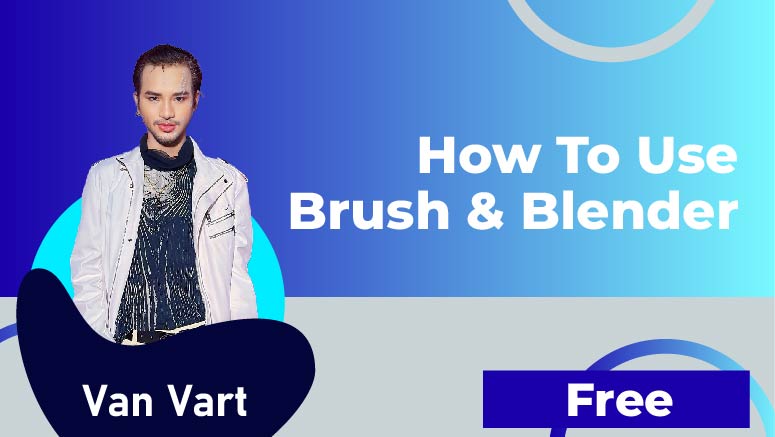 How To Use Brush & Blender

Van Vart

Free